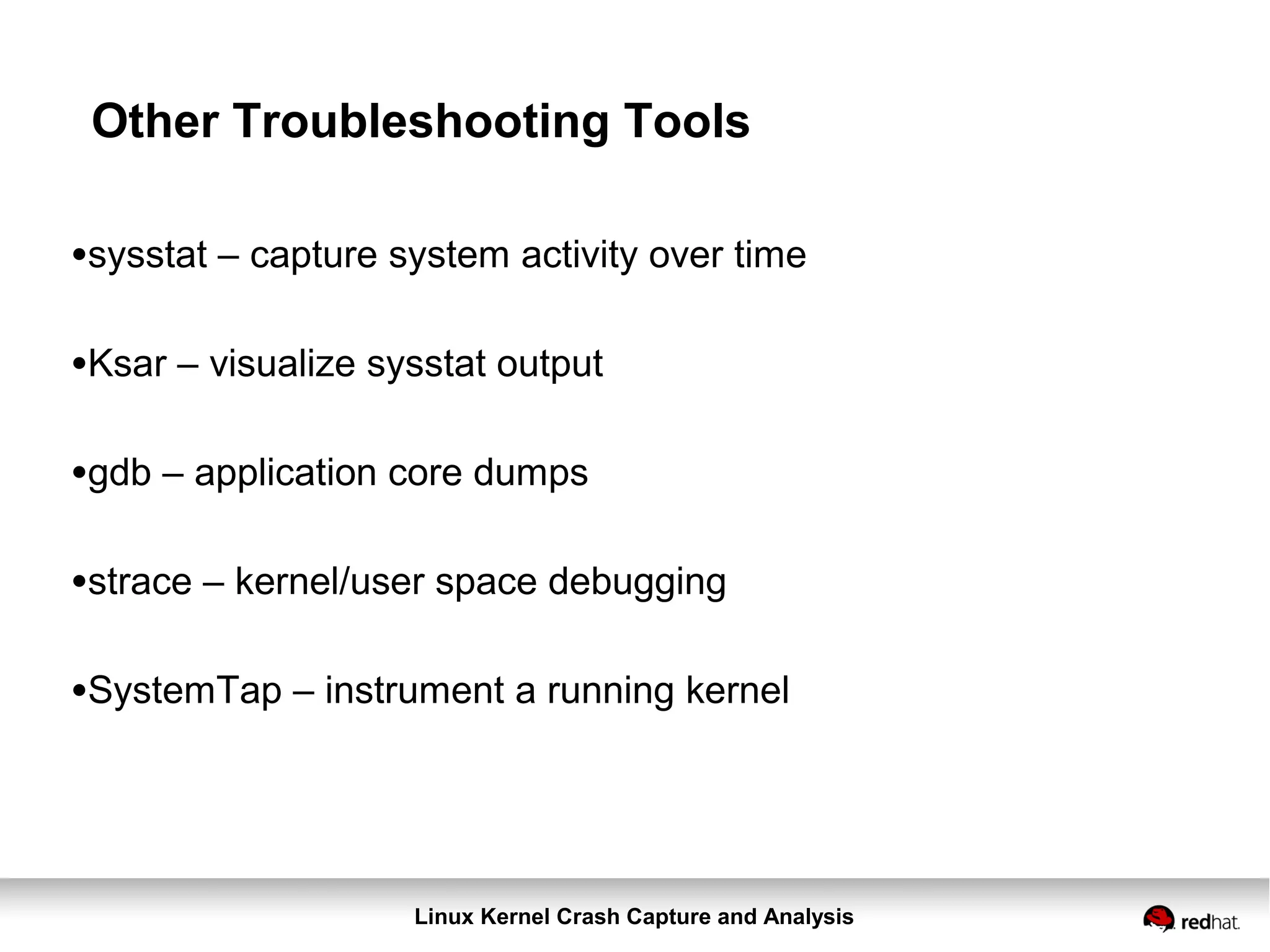 Other Troubleshooting Tools

•sysstat – capture system activity over time

•Ksar – visualize sysstat output

•gdb – application core dumps

•strace – kernel/user space debugging

•SystemTap – instrument a running kernel

Linux Kernel Crash Capture and Analysis

redhat.